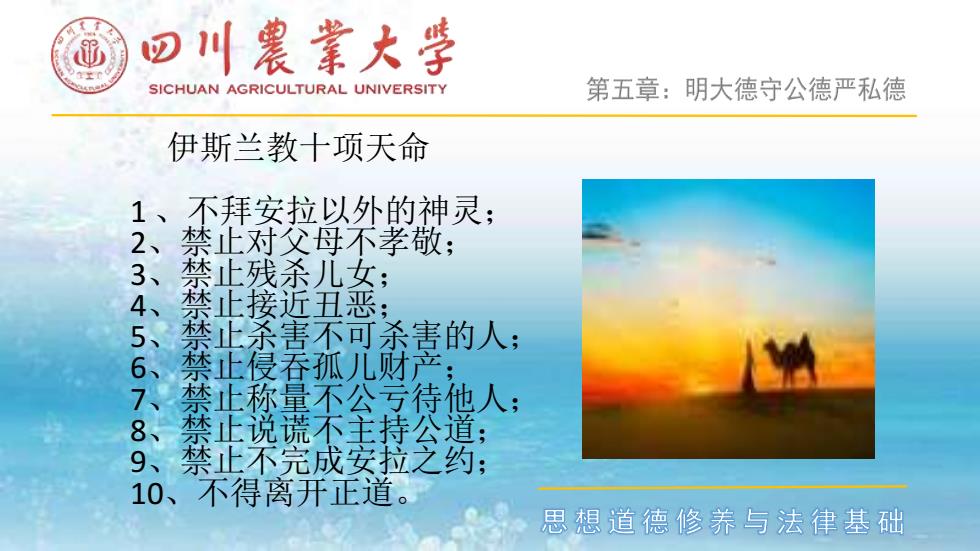 四川農業大學
SICHUAN AGRICULTURAL UNIVERSITY

第五章：明大德守公德严私德

伊斯兰教十项天命

1、不拜安拉以外的神灵；
2、禁止对父母不孝敬；
3、禁止残杀儿女；
4、禁止接近丑恶；
5、禁止杀害不可杀害的人；
6、禁止侵吞孤儿财产；
7、禁止称量不公亏待他人；
8、禁止说谎不主持公道；
9、禁止不完成安拉之约；
10、不得离开正道。

思想道德修养与法律基础